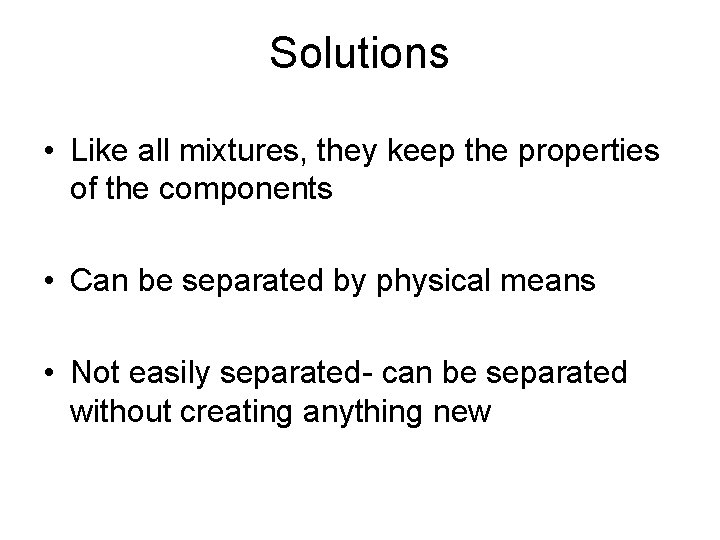 Solutions

• Like all mixtures, they keep the properties of the components

• Can be separated by physical means

• Not easily separated- can be separated without creating anything new